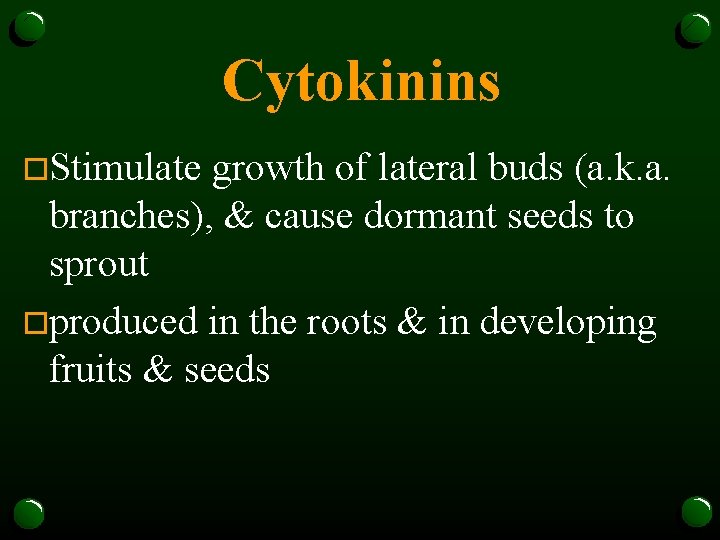 Cytokinins

Stimulate growth of lateral buds (a.k.a. branches), & cause dormant seeds to sprout

produced in the roots & in developing fruits & seeds